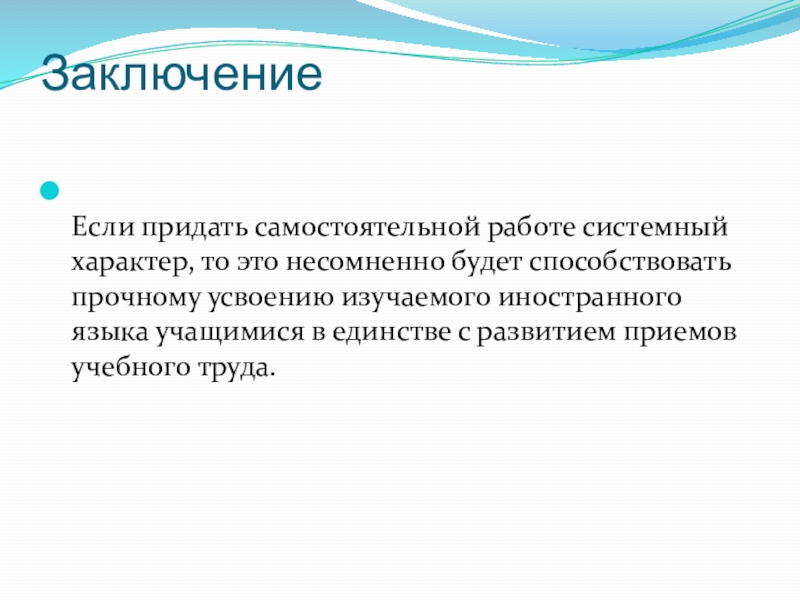 Заключение

Если придать самостоятельной работе системный характер, то это несомненно будет способствовать прочному усвоению изучаемого иностранного языка учащимися в единстве с развитием приемов учебного труда.